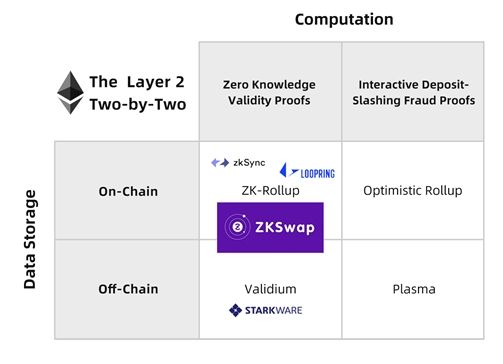 Computation

Data Storage

| The Layer 2 Two-by-Two | Zero Knowledge Validity Proofs | Interactive Deposit-Slashing Fraud Proofs |
|---|---|---|
| On-Chain | zkSync LOOPRING ZK-Rollup ZKSwap | Optimistic Rollup |
| Off-Chain | Validium STARKWARE | Plasma |